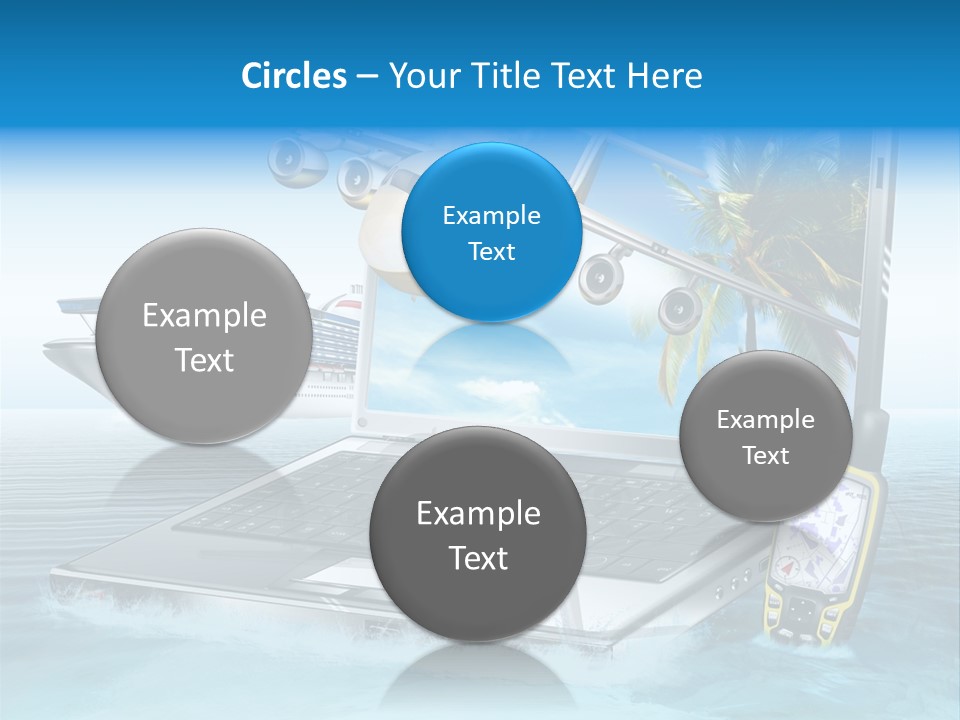 Circles – Your Title Text Here

Example Text

Example Text

Example Text

Example Text